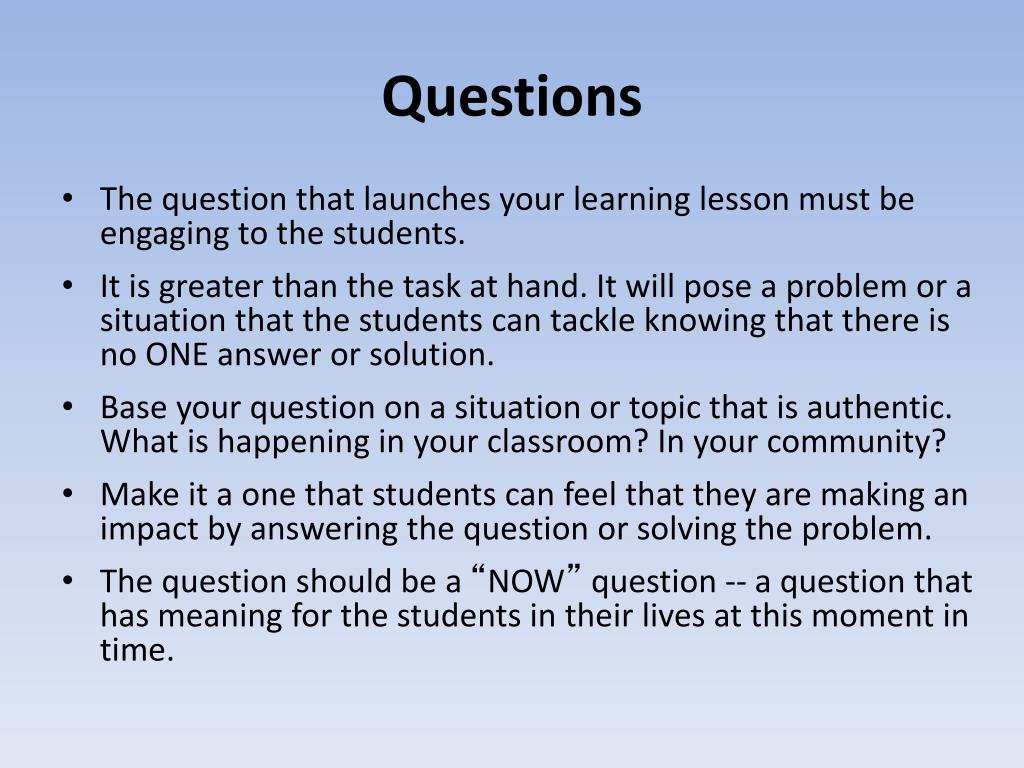 Questions

• The question that launches your learning lesson must be engaging to the students.

• It is greater than the task at hand. It will pose a problem or a situation that the students can tackle knowing that there is no ONE answer or solution.

• Base your question on a situation or topic that is authentic. What is happening in your classroom? In your community?

• Make it a one that students can feel that they are making an impact by answering the question or solving the problem.

• The question should be a “NOW” question -- a question that has meaning for the students in their lives at this moment in time.